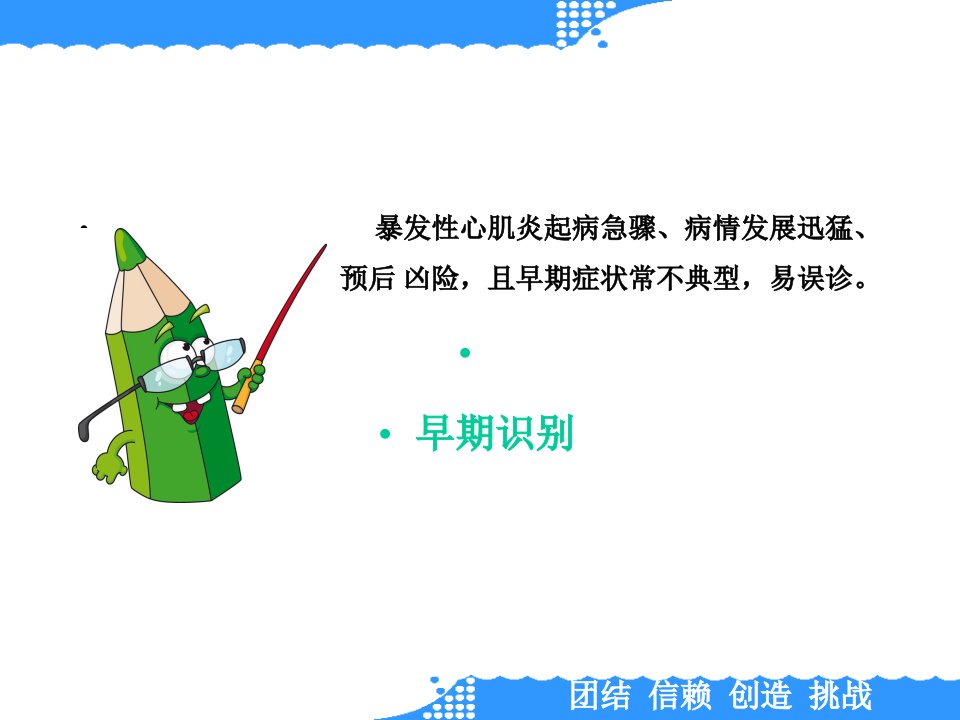 暴发性心肌炎起病急骤、病情发展迅猛、预后 凶险，且早期症状常不典型，易误诊。

•

• 早期识别

团结 信赖 创造 挑战